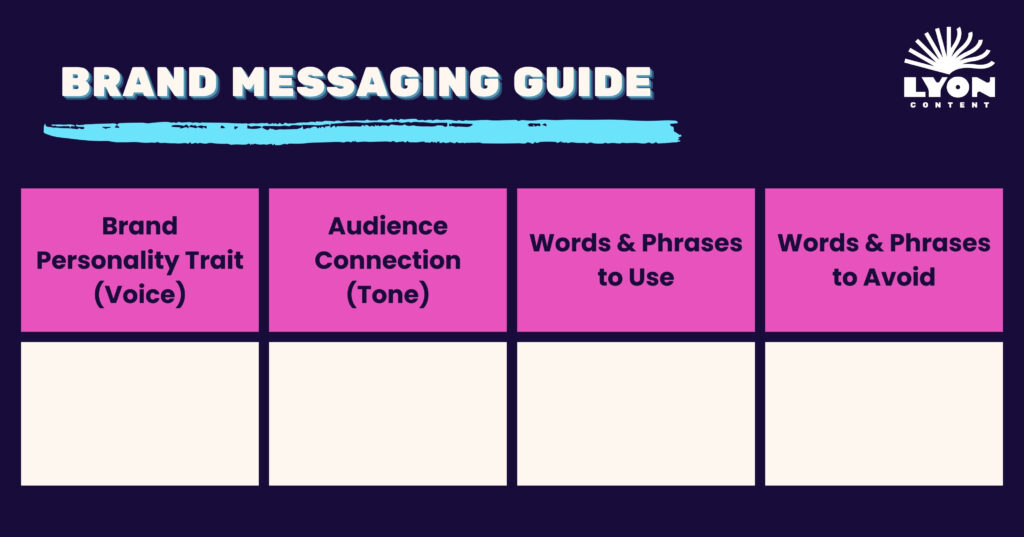 BRAND MESSAGING GUIDE

LYON
CONTENT

| Brand Personality Trait (Voice) | Audience Connection (Tone) | Words & Phrases to Use | Words & Phrases to Avoid |
|---|---|---|---|
| | | | |